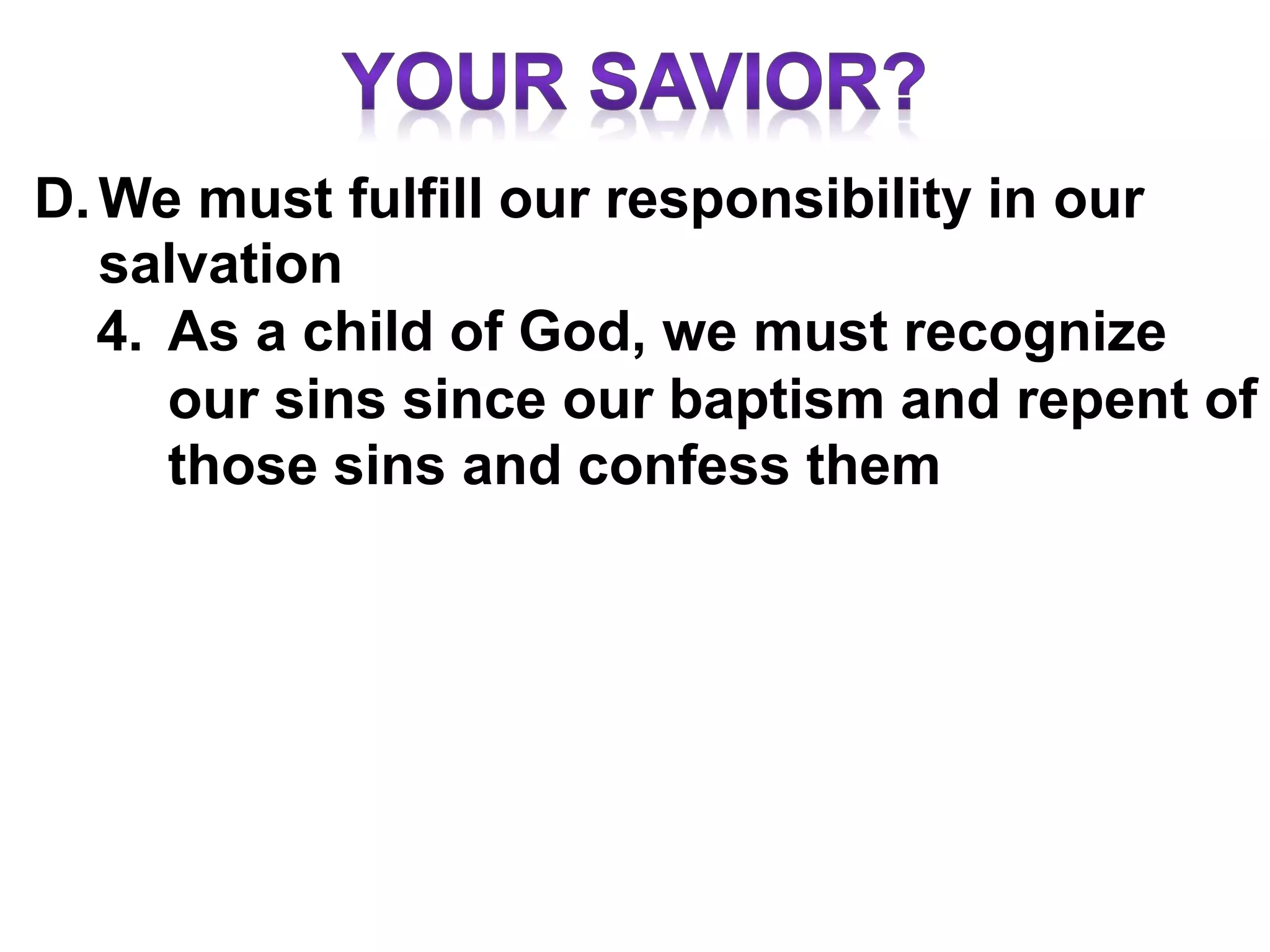 YOUR SAVIOR?

D. We must fulfill our responsibility in our salvation

4. As a child of God, we must recognize our sins since our baptism and repent of those sins and confess them